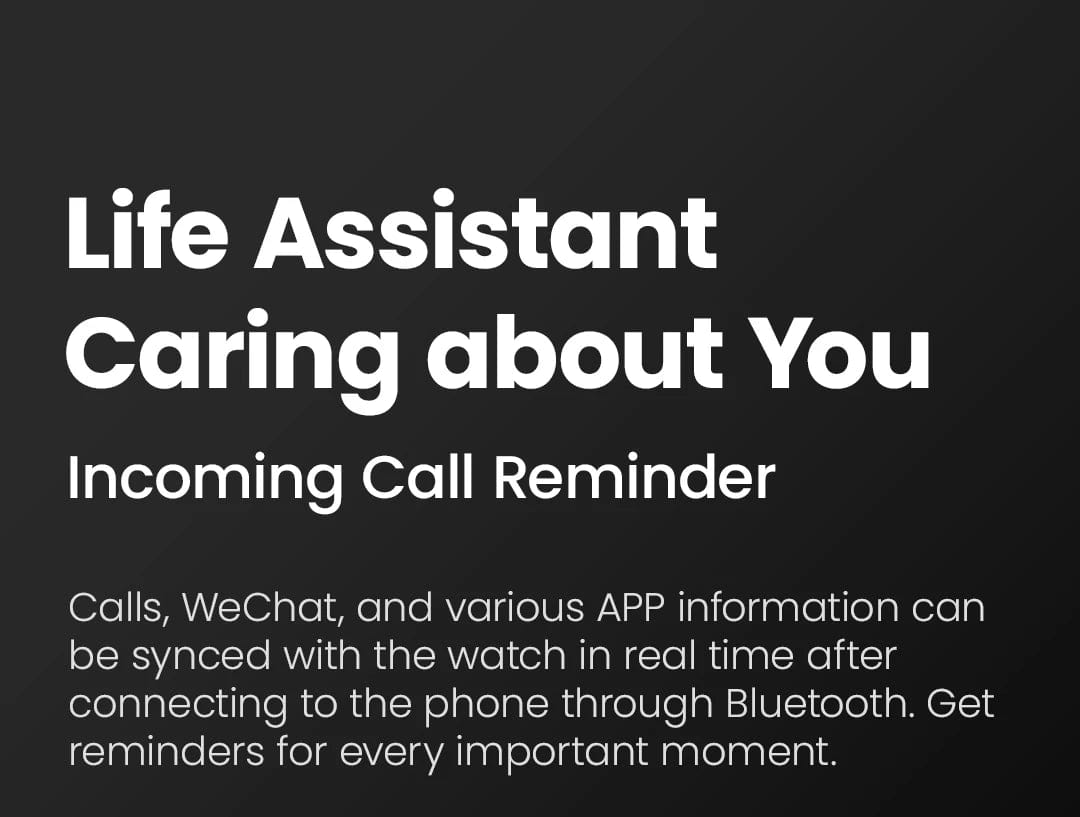 Life Assistant
Caring about You

Incoming Call Reminder

Calls, WeChat, and various APP information can be synced with the watch in real time after connecting to the phone through Bluetooth. Get reminders for every important moment.